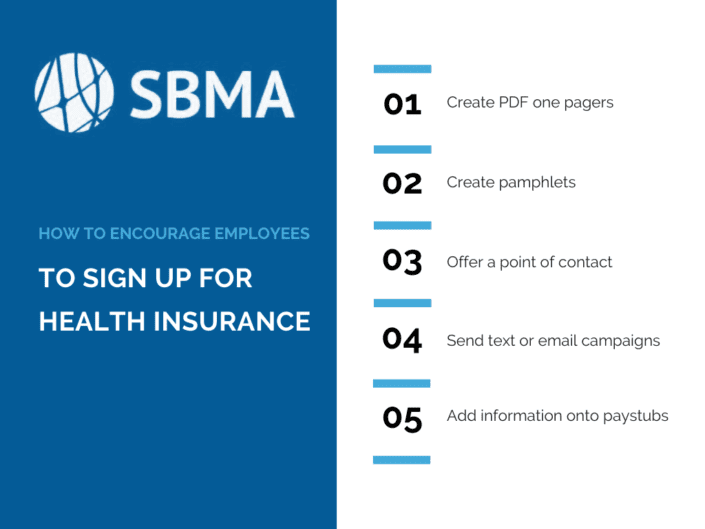 SBMA

HOW TO ENCOURAGE EMPLOYEES

TO SIGN UP FOR HEALTH INSURANCE

01 Create PDF one pagers

02 Create pamphlets

03 Offer a point of contact

04 Send text or email campaigns

05 Add information onto paystubs